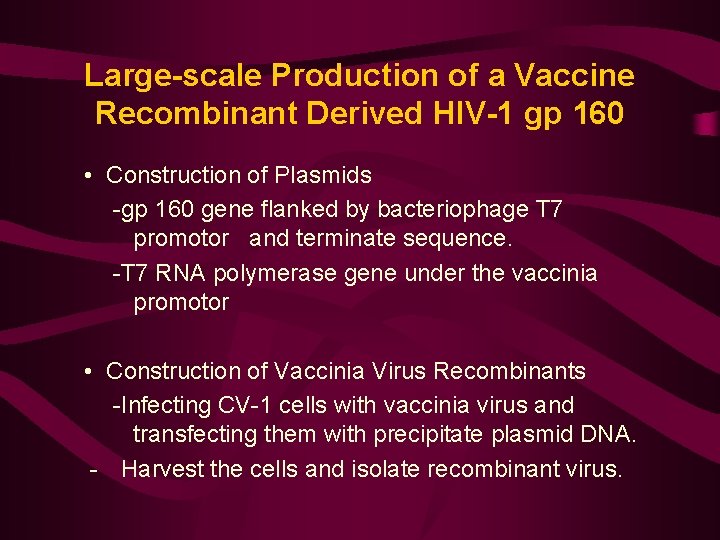 Large-scale Production of a Vaccine Recombinant Derived HIV-1 gp 160

• Construction of Plasmids
-gp 160 gene flanked by bacteriophage T7 promotor and terminate sequence.
-T7 RNA polymerase gene under the vaccinia promotor

• Construction of Vaccinia Virus Recombinants
-Infecting CV-1 cells with vaccinia virus and transfecting them with precipitate plasmid DNA.
- Harvest the cells and isolate recombinant virus.